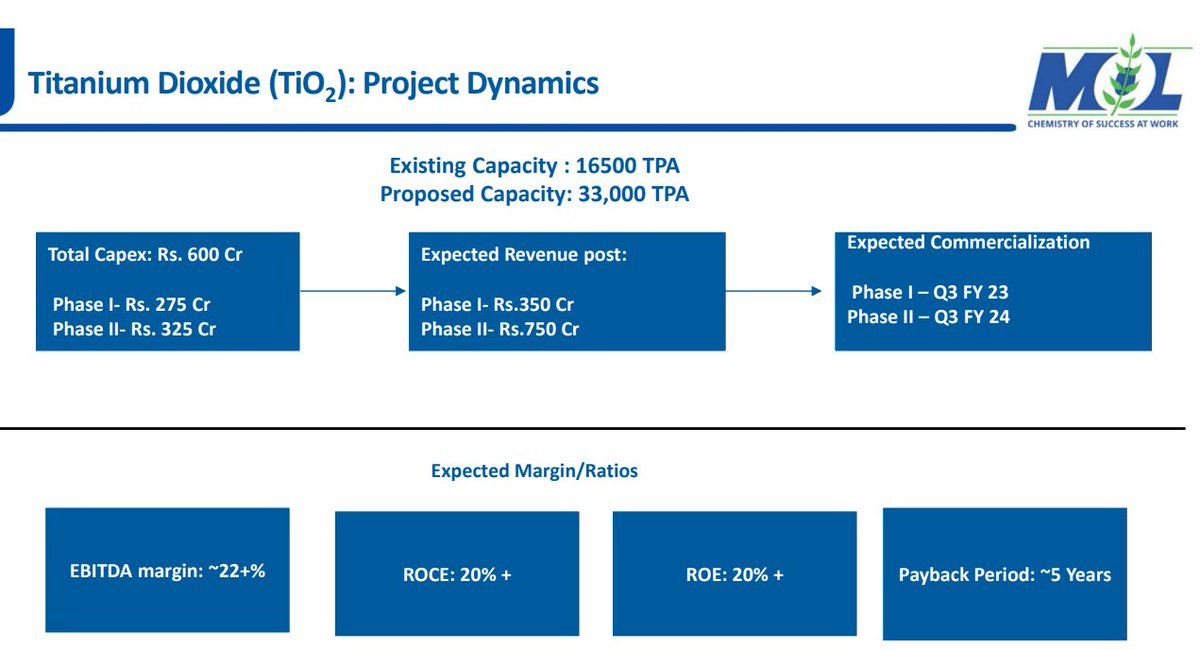 Titanium Dioxide ($TiO_2$): Project Dynamics

MOL
CHEMISTRY OF SUCCESS AT WORK

Existing Capacity : 16500 TPA
Proposed Capacity: 33,000 TPA

Total Capex: Rs. 600 Cr

Phase I- Rs. 275 Cr
Phase II- Rs. 325 Cr

Expected Revenue post:

Phase I- Rs.350 Cr
Phase II- Rs.750 Cr

Expected Commercialization

Phase I – Q3 FY 23
Phase II – Q3 FY 24

Expected Margin/Ratios

EBITDA margin: ~22+%

ROCE: 20% +

ROE: 20% +

Payback Period: ~5 Years